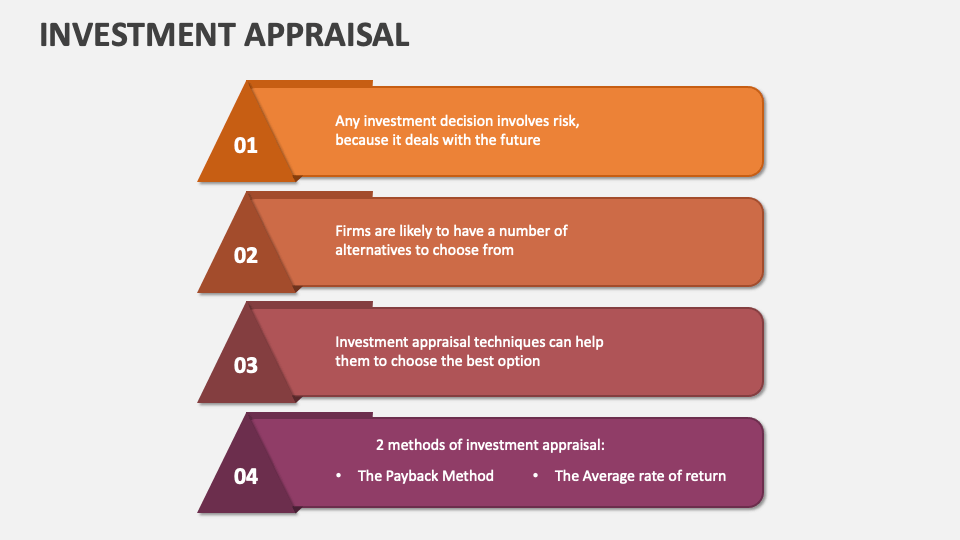 INVESTMENT APPRAISAL

01

Any investment decision involves risk, because it deals with the future

02

Firms are likely to have a number of alternatives to choose from

03

Investment appraisal techniques can help them to choose the best option

04

2 methods of investment appraisal:

• The Payback Method
• The Average rate of return